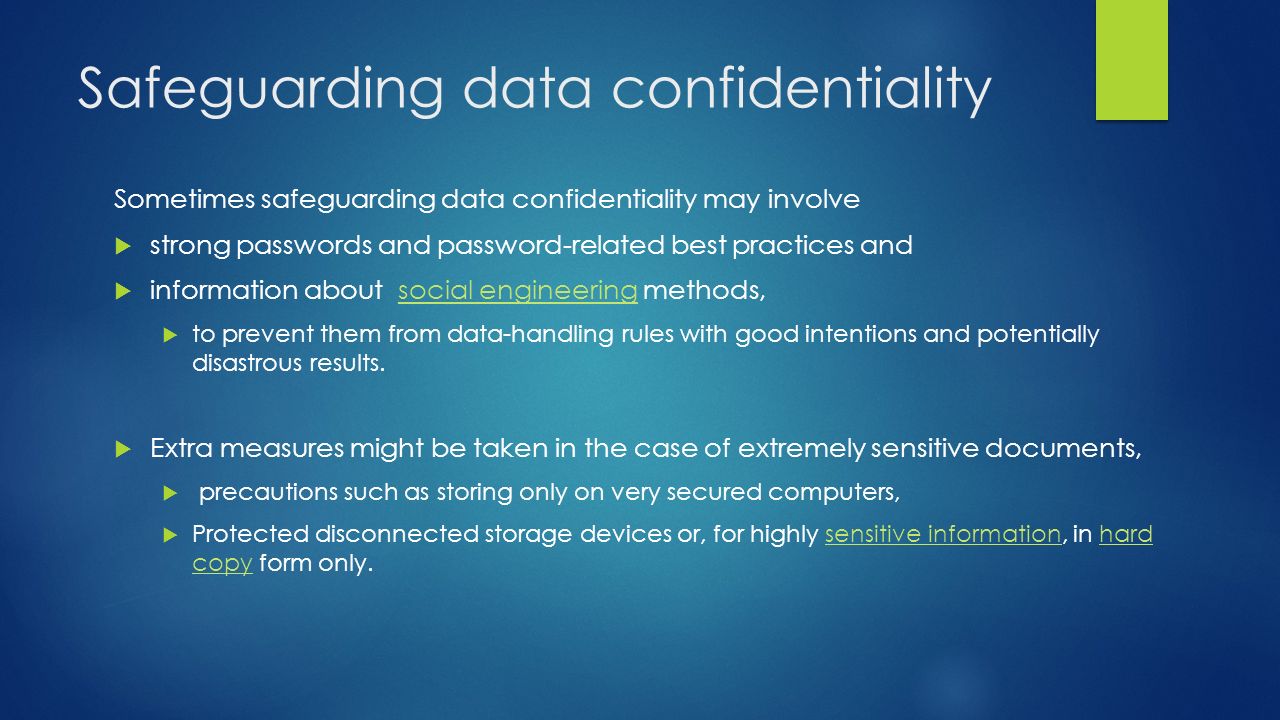 Safeguarding data confidentiality

Sometimes safeguarding data confidentiality may involve

strong passwords and password-related best practices and

information about social engineering methods,

to prevent them from data-handling rules with good intentions and potentially disastrous results.

Extra measures might be taken in the case of extremely sensitive documents,

precautions such as storing only on very secured computers,

Protected disconnected storage devices or, for highly sensitive information, in hard copy form only.